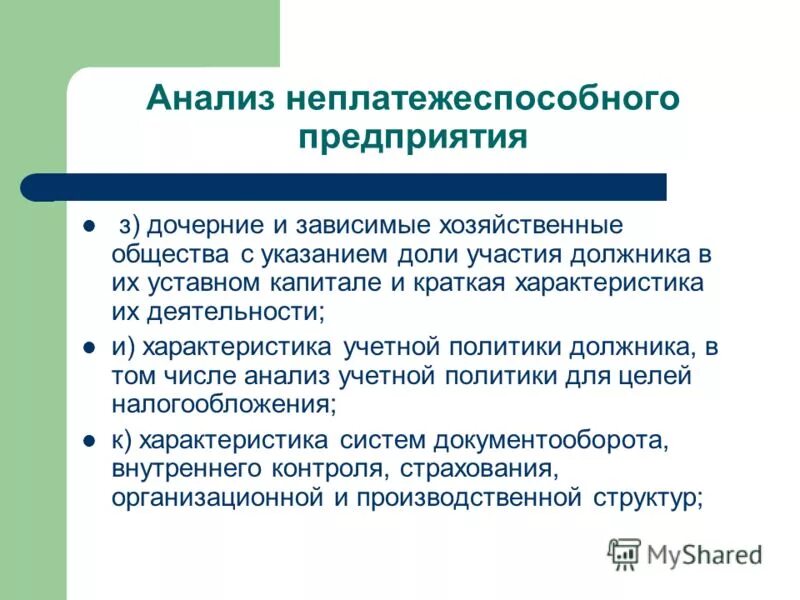 Анализ неплатежеспособного предприятия

з) дочерние и зависимые хозяйственные общества с указанием доли участия должника в их уставном капитале и краткая характеристика их деятельности;

и) характеристика учетной политики должника, в том числе анализ учетной политики для целей налогообложения;

к) характеристика систем документооборота, внутреннего контроля, страхования, организационной и производственной структур;

MyShared